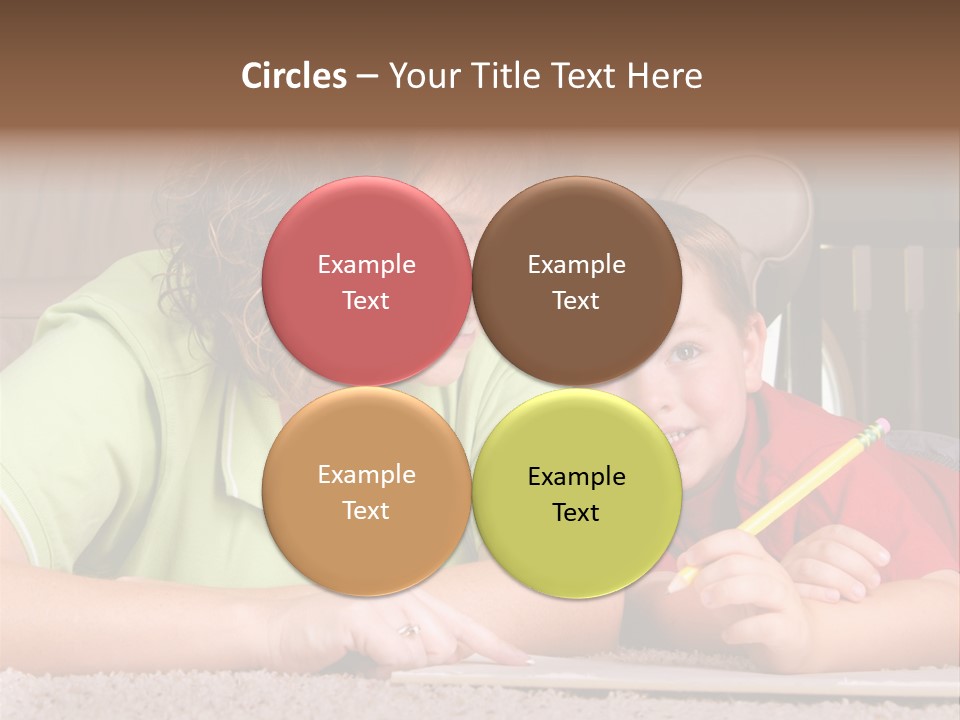 Circles – Your Title Text Here

Example Text

Example Text

Example Text

Example Text